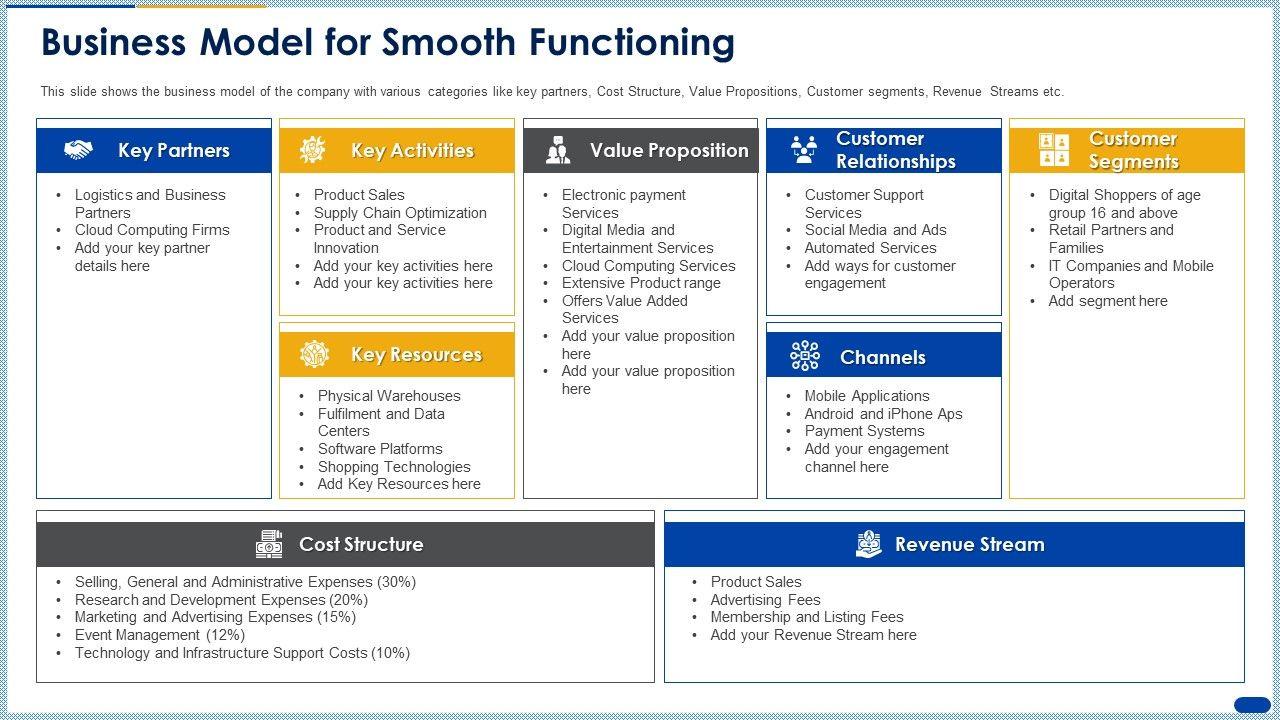 Business Model for Smooth Functioning

This slide shows the business model of the company with various categories like key partners, Cost Structure, Value Propositions, Customer segments, Revenue Streams etc.

Key Partners

- Logistics and Business Partners
- Cloud Computing Firms
- Add your key partner details here

Key Activities

- Product Sales
- Supply Chain Optimization
- Product and Service Innovation
- Add your key activities here
- Add your key activities here

Key Resources

- Physical Warehouses
- Fulfilment and Data Centers
- Software Platforms
- Shopping Technologies
- Add Key Resources here

Value Proposition

- Electronic payment Services
- Digital Media and Entertainment Services
- Cloud Computing Services
- Extensive Product range
- Offers Value Added Services
- Add your value proposition here
- Add your value proposition here

Customer Relationships

- Customer Support Services
- Social Media and Ads
- Automated Services
- Add ways for customer engagement

Channels

- Mobile Applications
- Android and iPhone Aps
- Payment Systems
- Add your engagement channel here

Customer Segments

- Digital Shoppers of age group 16 and above
- Retail Partners and Families
- IT Companies and Mobile Operators
- Add segment here

Cost Structure

- Selling, General and Administrative Expenses (30%)
- Research and Development Expenses (20%)
- Marketing and Advertising Expenses (15%)
- Event Management (12%)
- Technology and Infrastructure Support Costs (10%)

Revenue Stream

- Product Sales
- Advertising Fees
- Membership and Listing Fees
- Add your Revenue Stream here